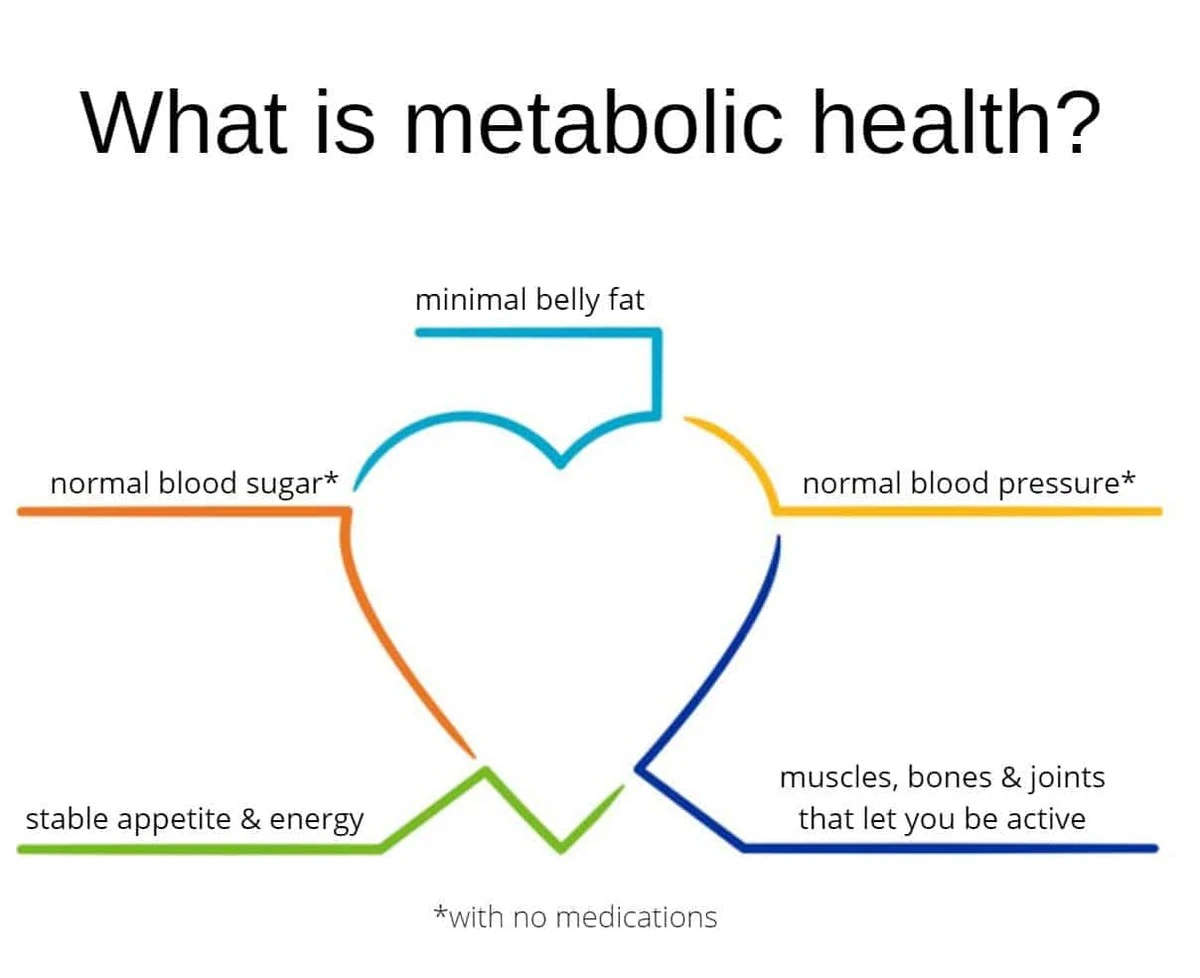 What is metabolic health?

minimal belly fat

normal blood sugar*

normal blood pressure*

stable appetite & energy

muscles, bones & joints that let you be active

*with no medications